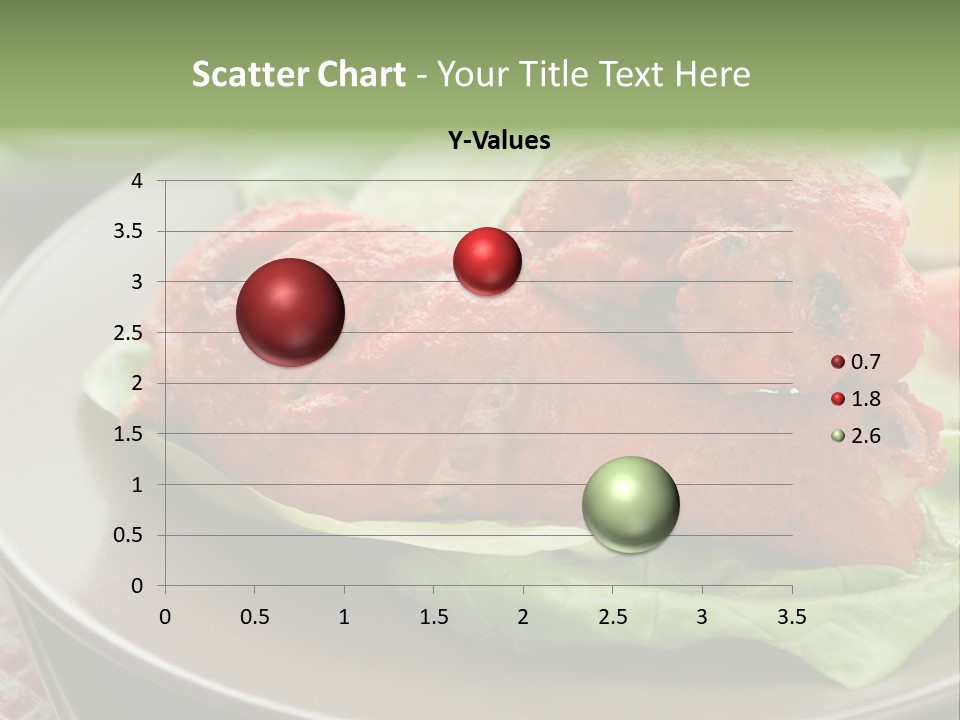 Scatter Chart - Your Title Text Here

Y-Values

4
3.5
3
2.5
2
1.5
1
0.5
0

0 0.5 1 1.5 2 2.5 3 3.5

0.7
1.8
2.6